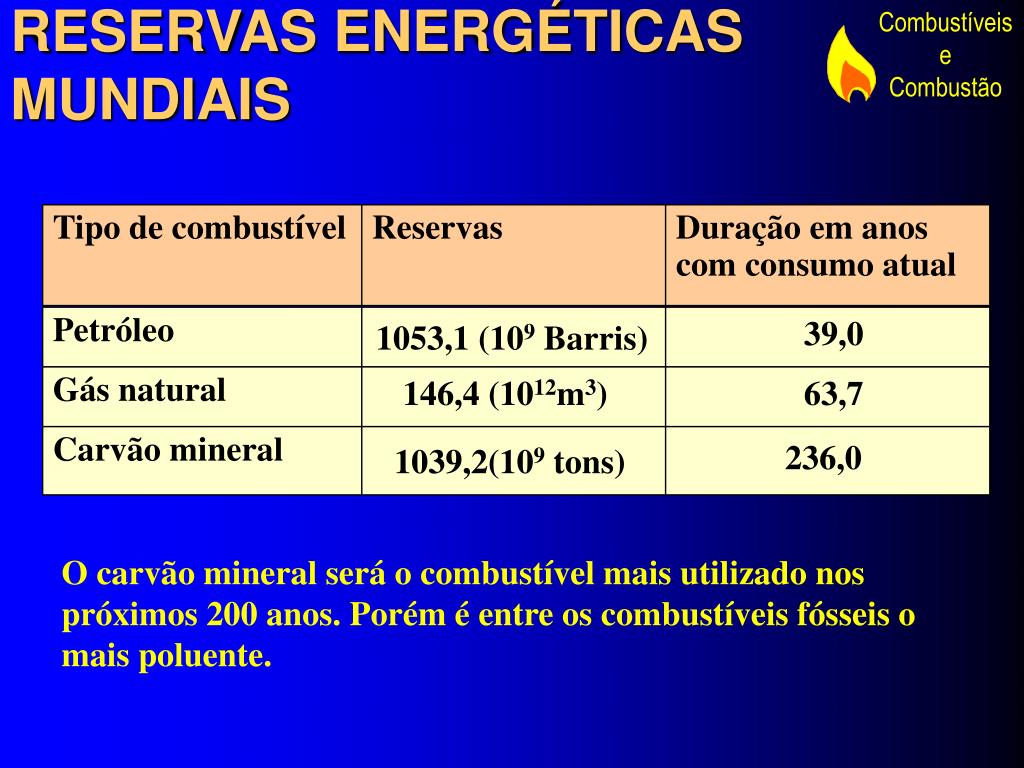 RESERVAS ENERGÉTICAS MUNDIAIS

Combustíveis e Combustão

| Tipo de combustível | Reservas | Duração em anos com consumo atual |
|---|---|---|
| Petróleo | 1053,1 ($10^9$ Barris) | 39,0 |
| Gás natural | 146,4 ($10^{12}m^3$) | 63,7 |
| Carvão mineral | 1039,2($10^9$ tons) | 236,0 |

O carvão mineral será o combustível mais utilizado nos próximos 200 anos. Porém é entre os combustíveis fósseis o mais poluente.